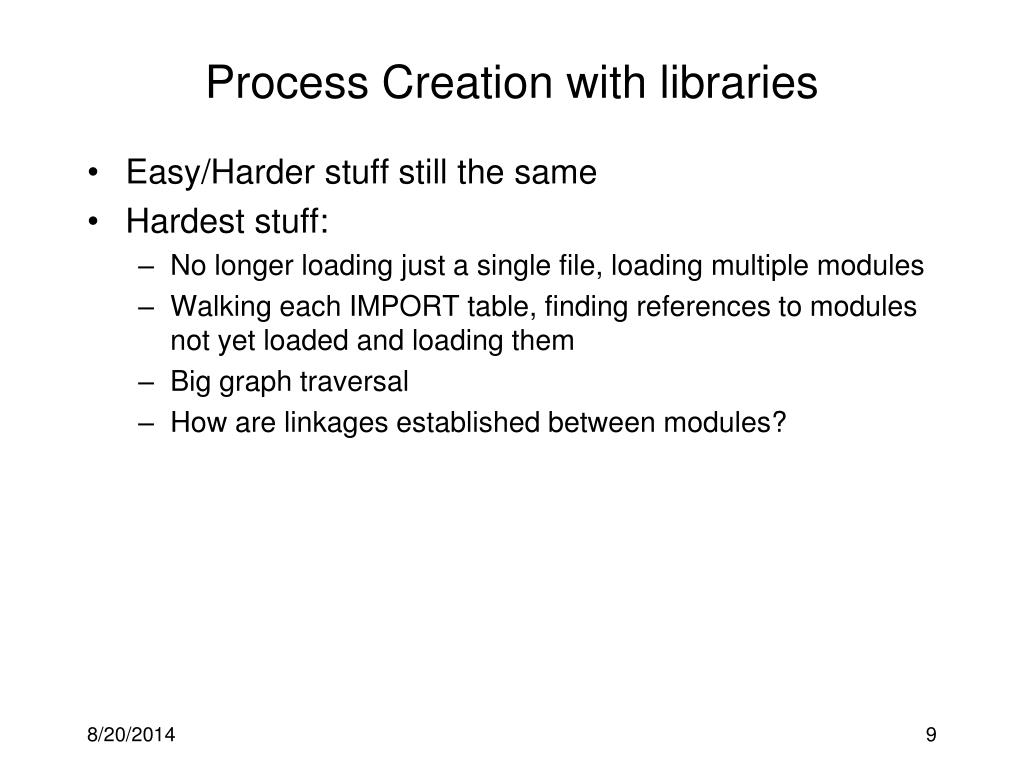 Process Creation with libraries

• Easy/Harder stuff still the same
• Hardest stuff:
– No longer loading just a single file, loading multiple modules
– Walking each IMPORT table, finding references to modules not yet loaded and loading them
– Big graph traversal
– How are linkages established between modules?

8/20/2014

9